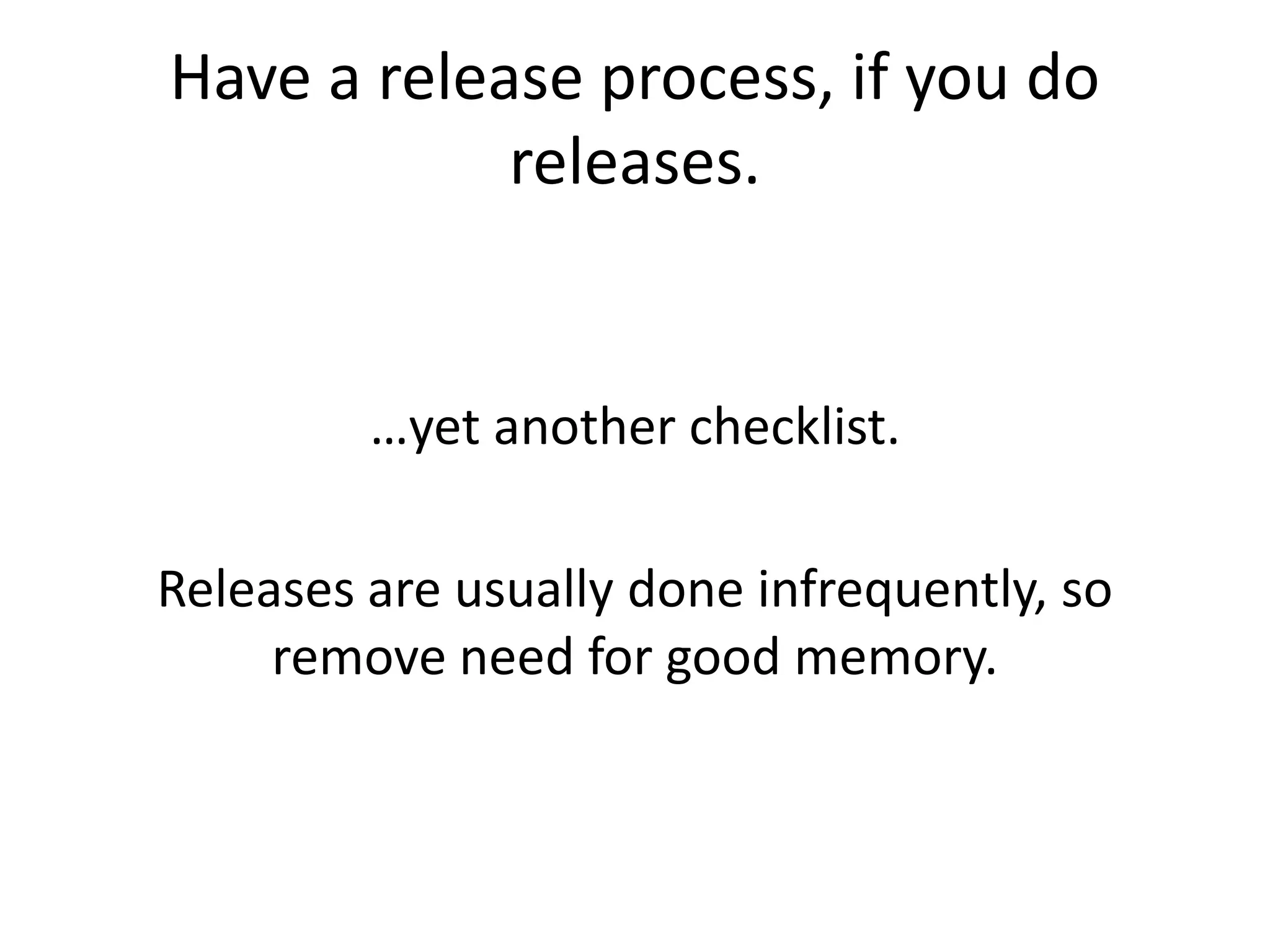 Have a release process, if you do releases.

…yet another checklist.

Releases are usually done infrequently, so remove need for good memory.